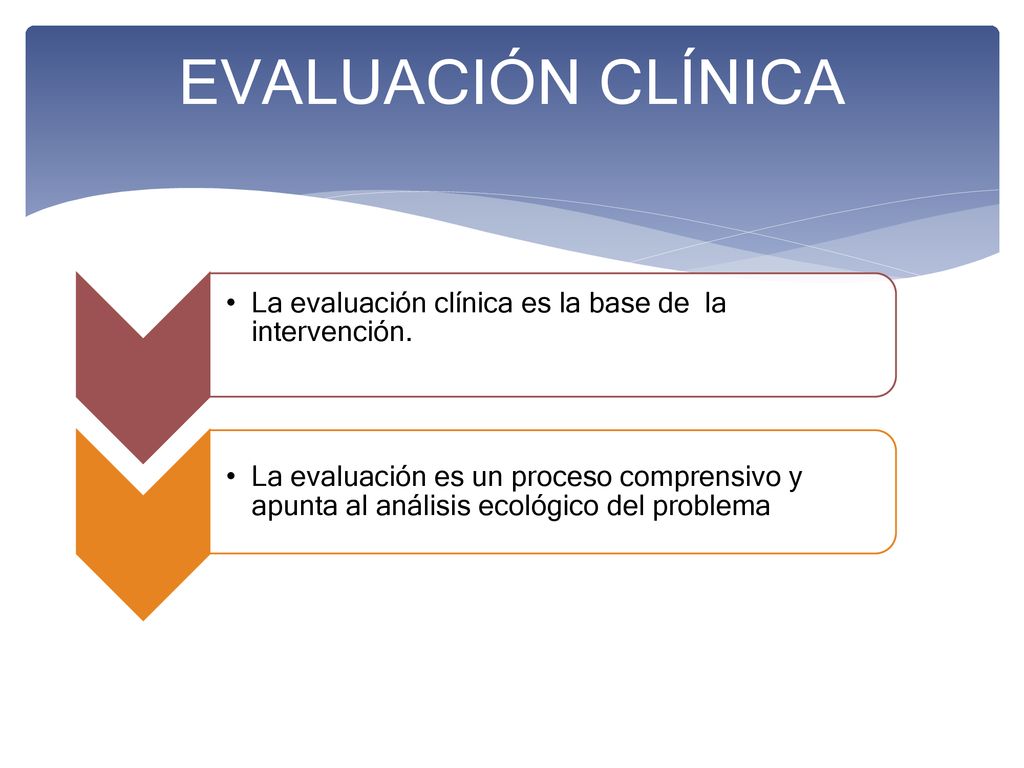 EVALUACIÓN CLÍNICA

• La evaluación clínica es la base de la intervención.

• La evaluación es un proceso comprensivo y apunta al análisis ecológico del problema